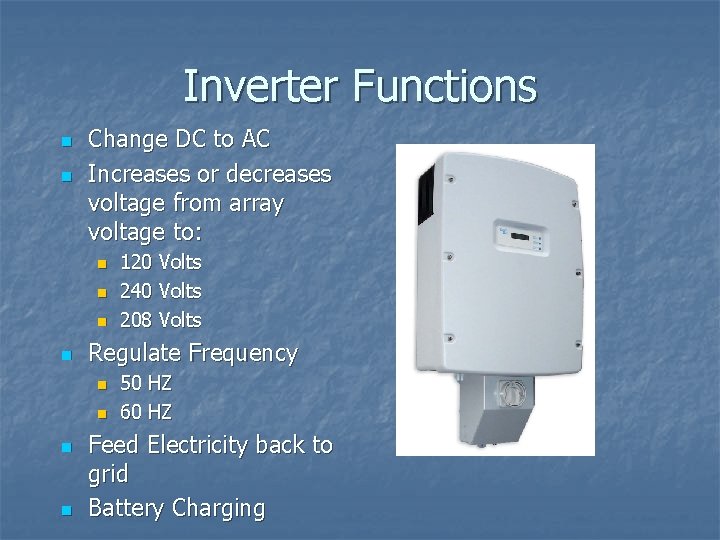 Inverter Functions

- Change DC to AC
- Increases or decreases voltage from array voltage to:
  - 120 Volts
  - 240 Volts
  - 208 Volts
- Regulate Frequency
  - 50 HZ
  - 60 HZ
- Feed Electricity back to grid
- Battery Charging